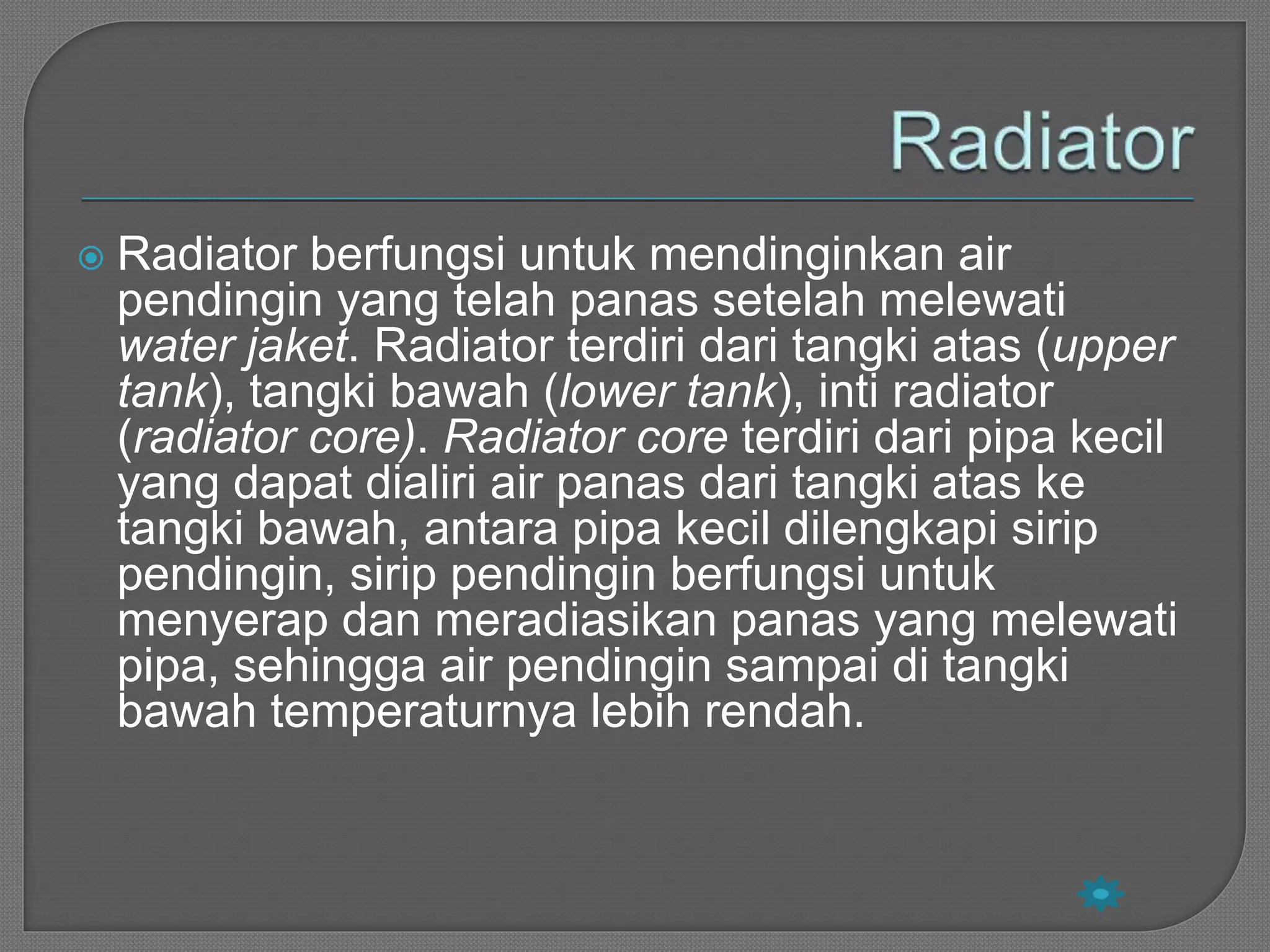 Radiator

Radiator berfungsi untuk mendinginkan air pendingin yang telah panas setelah melewati water jaket. Radiator terdiri dari tangki atas (upper tank), tangki bawah (lower tank), inti radiator (radiator core). Radiator core terdiri dari pipa kecil yang dapat dialiri air panas dari tangki atas ke tangki bawah, antara pipa kecil dilengkapi sirip pendingin, sirip pendingin berfungsi untuk menyerap dan meradiasikan panas yang melewati pipa, sehingga air pendingin sampai di tangki bawah temperaturnya lebih rendah.